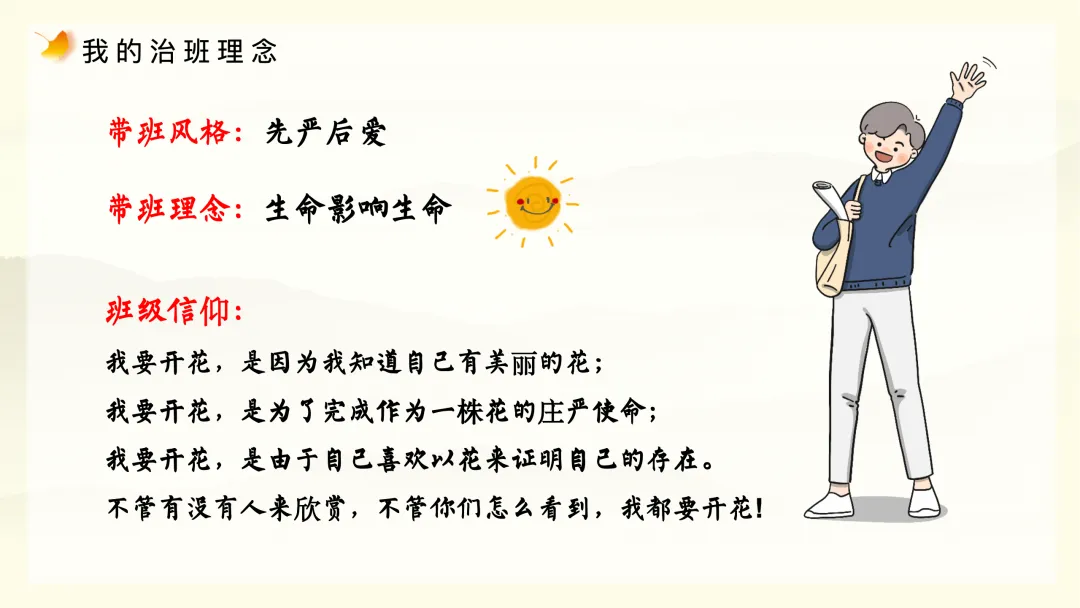 我的治班理念

带班风格：先严后爱

带班理念：生命影响生命

班级信仰：

我要开花，是因为我知道自己有美丽的花；
我要开花，是为了完成作为一株花的庄严使命；
我要开花，是由于自己喜欢以花来证明自己的存在。
不管有没有人来欣赏，不管你们怎么看到，我都要开花！